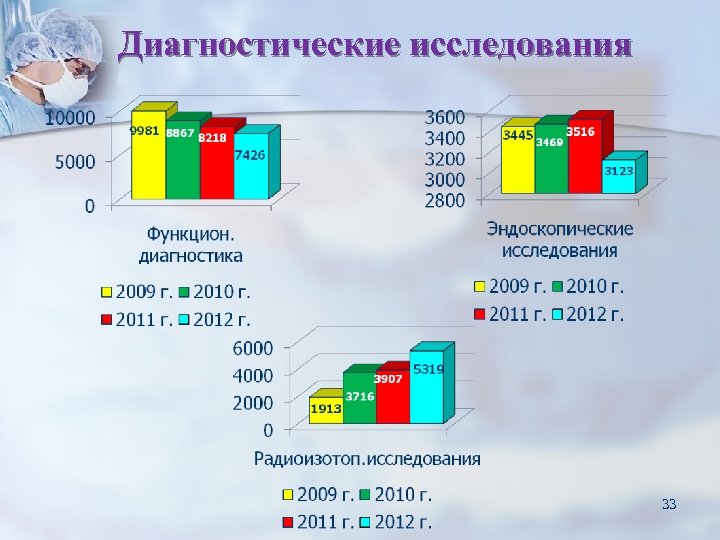 Диагностические исследования

10000
5000
0
9981
8867
8218
7426
Функцион. диагностика
2009 г. 2010 г.
2011 г. 2012 г.

3600
3400
3200
3000
2800
3445
3469
3516
3123
Эндоскопические исследования
2009 г. 2010 г.
2011 г. 2012 г.

6000
4000
2000
0
1913
3716
3907
5319
Радиоизотоп.исследования
2009 г. 2010 г.
2011 г. 2012 г.

33